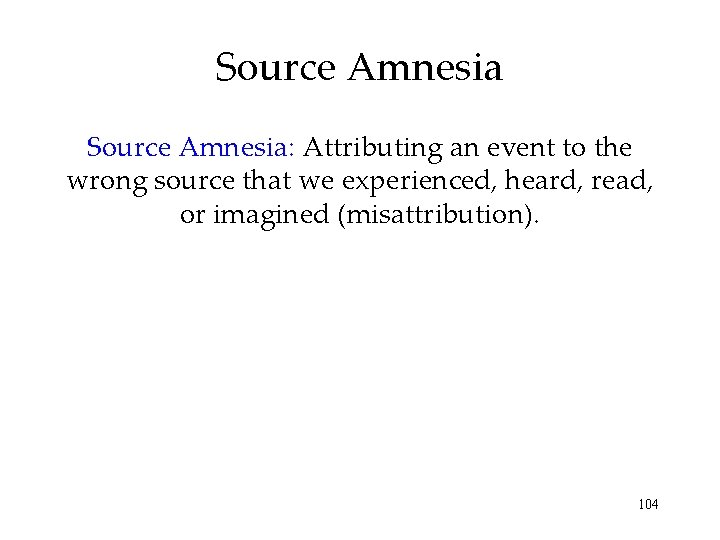 Source Amnesia

Source Amnesia: Attributing an event to the wrong source that we experienced, heard, read, or imagined (misattribution).

104